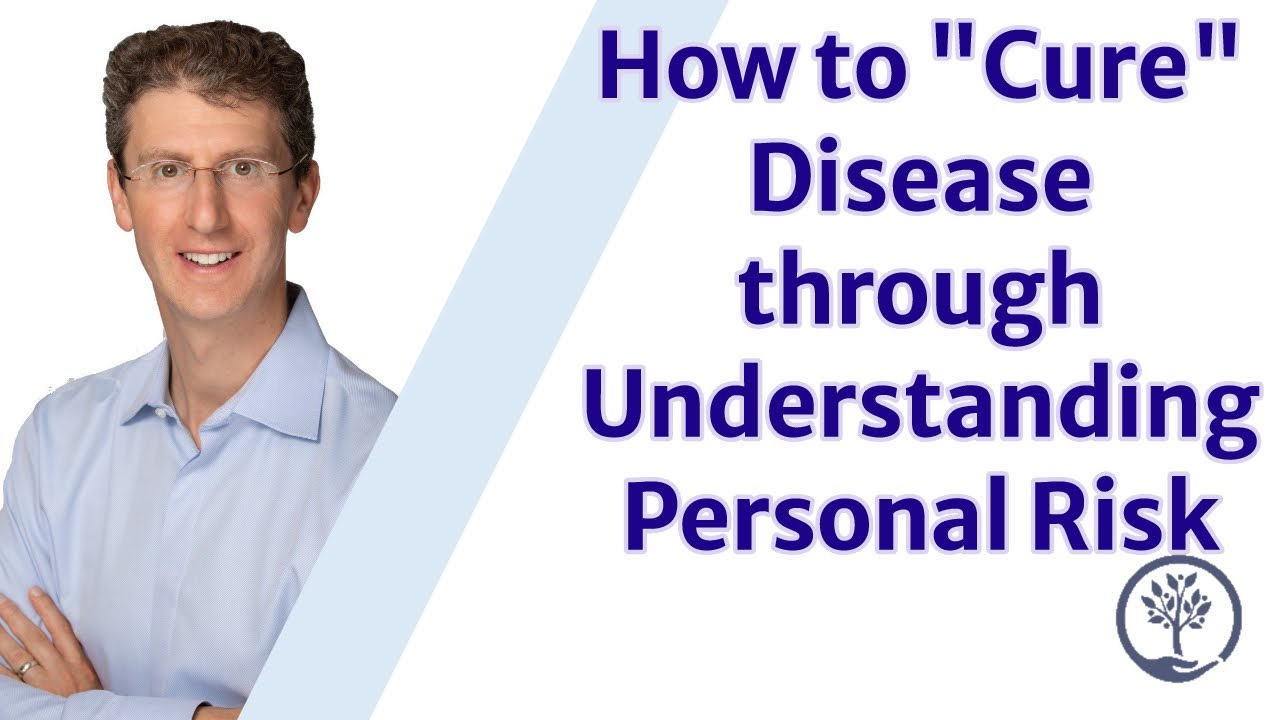 How to "Cure" Disease through Understanding Personal Risk